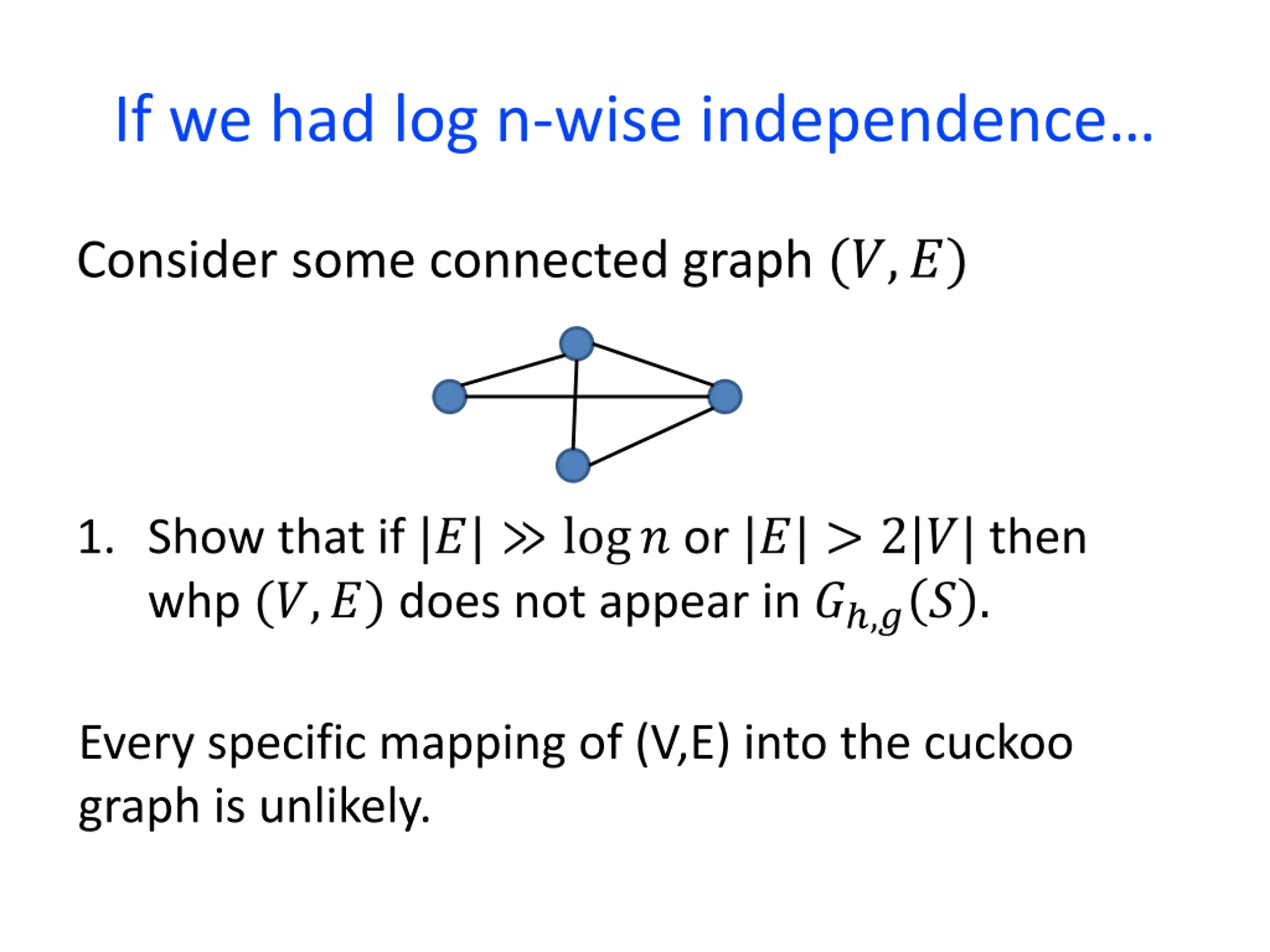 If we had log n-wise independence…

Consider some connected graph $(V, E)$

1. Show that if $|E| \gg \log n$ or $|E| > 2|V|$ then whp $(V, E)$ does not appear in $G_{h,g}(S)$.

Every specific mapping of (V,E) into the cuckoo graph is unlikely.